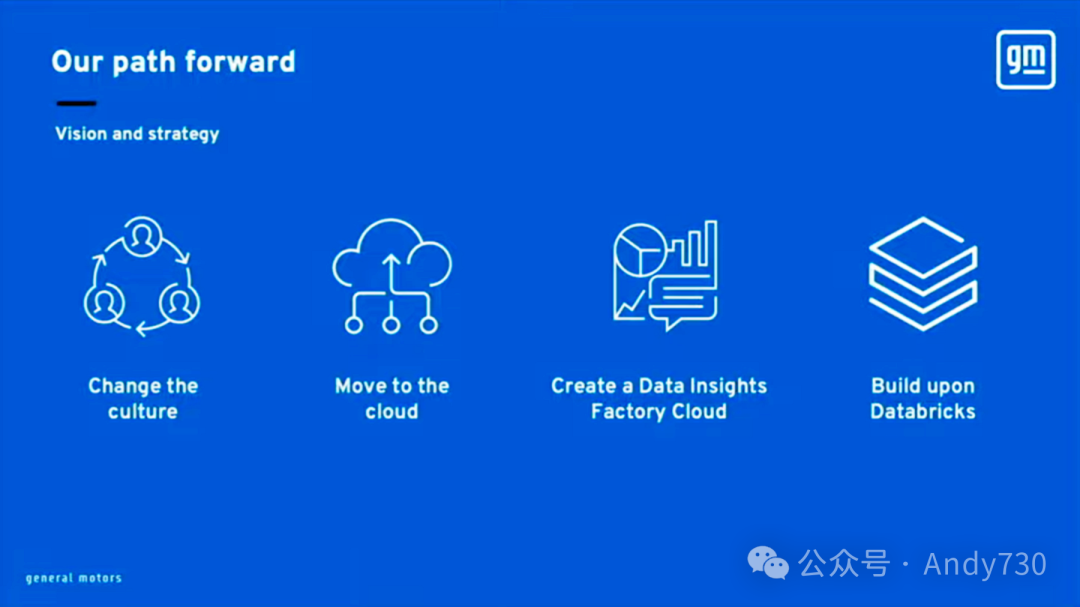 Our path forward

gm

Vision and strategy

Change the culture

Move to the cloud

Create a Data Insights Factory Cloud

Build upon Databricks

general motors

公众号 · Andy730